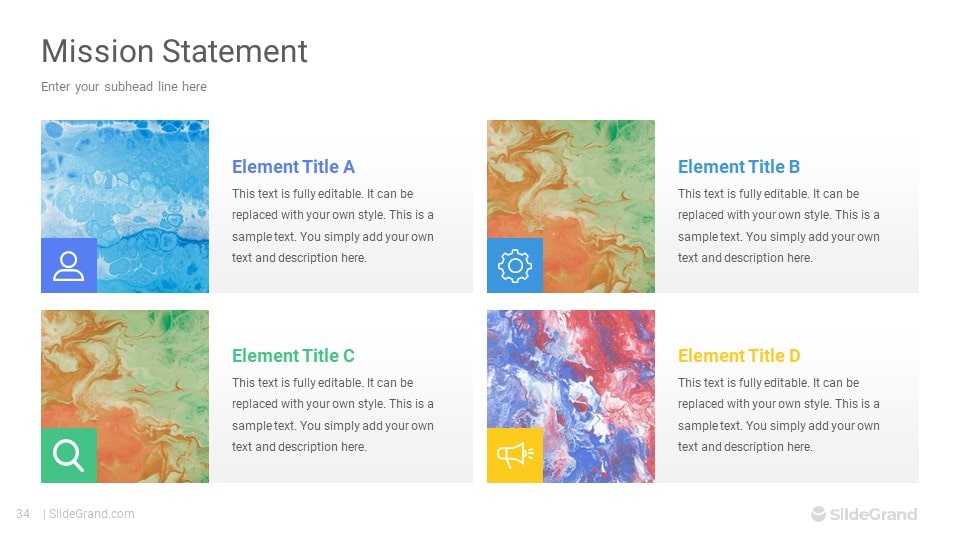 Mission Statement

Enter your subhead line here

Element Title A

This text is fully editable. It can be replaced with your own style. This is a sample text. You simply add your own text and description here.

Element Title B

This text is fully editable. It can be replaced with your own style. This is a sample text. You simply add your own text and description here.

Element Title C

This text is fully editable. It can be replaced with your own style. This is a sample text. You simply add your own text and description here.

Element Title D

This text is fully editable. It can be replaced with your own style. This is a sample text. You simply add your own text and description here.

34 | SlideGrand.com

SlideGrand